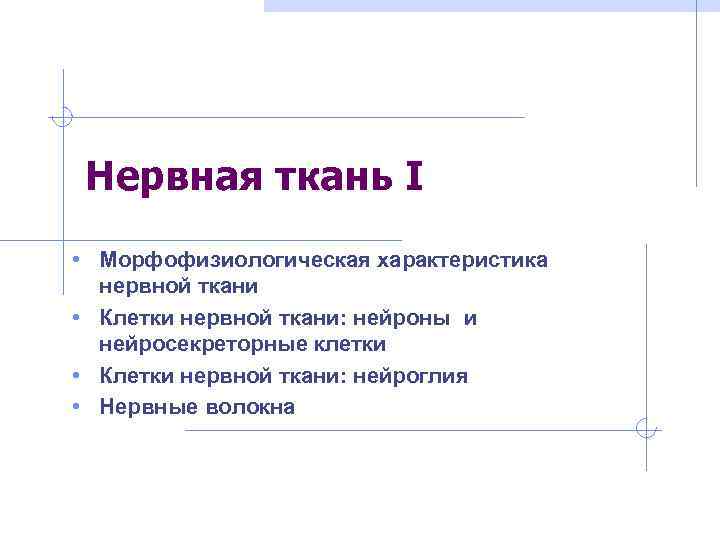 Нервная ткань I

• Морфофизиологическая характеристика нервной ткани
• Клетки нервной ткани: нейроны и нейросекреторные клетки
• Клетки нервной ткани: нейроглия
• Нервные волокна